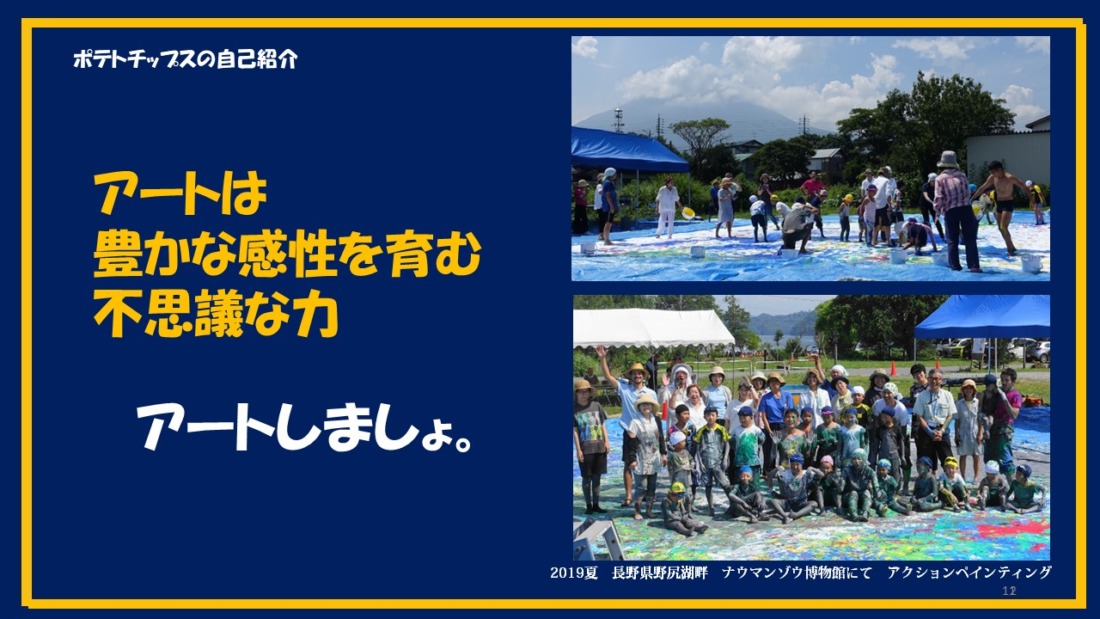 ポテトチップスの自己紹介

アートは
豊かな感性を育む
不思議な力

アートしましょ。

2019夏　長野県野尻湖畔　ナウマンゾウ博物館にて　アクションペインティング

12